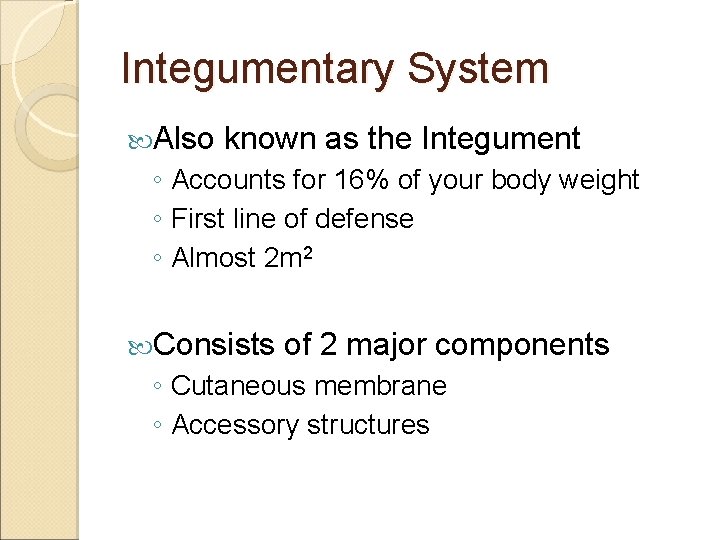 Integumentary System

Also known as the Integument
◦ Accounts for 16% of your body weight
◦ First line of defense
◦ Almost $2m^2$

Consists of 2 major components
◦ Cutaneous membrane
◦ Accessory structures